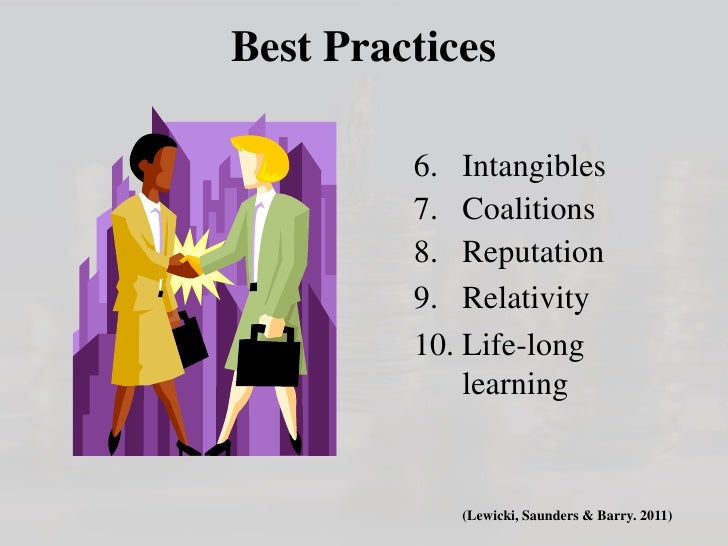 Best Practices

6. Intangibles
7. Coalitions
8. Reputation
9. Relativity
10. Life-long learning

(Lewicki, Saunders & Barry. 2011)